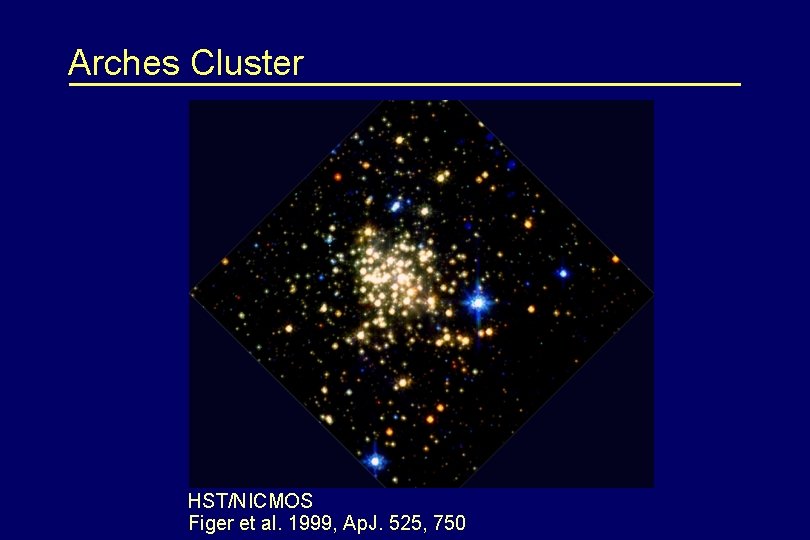 Arches Cluster

HST/NICMOS
Figer et al. 1999, ApJ. 525, 750